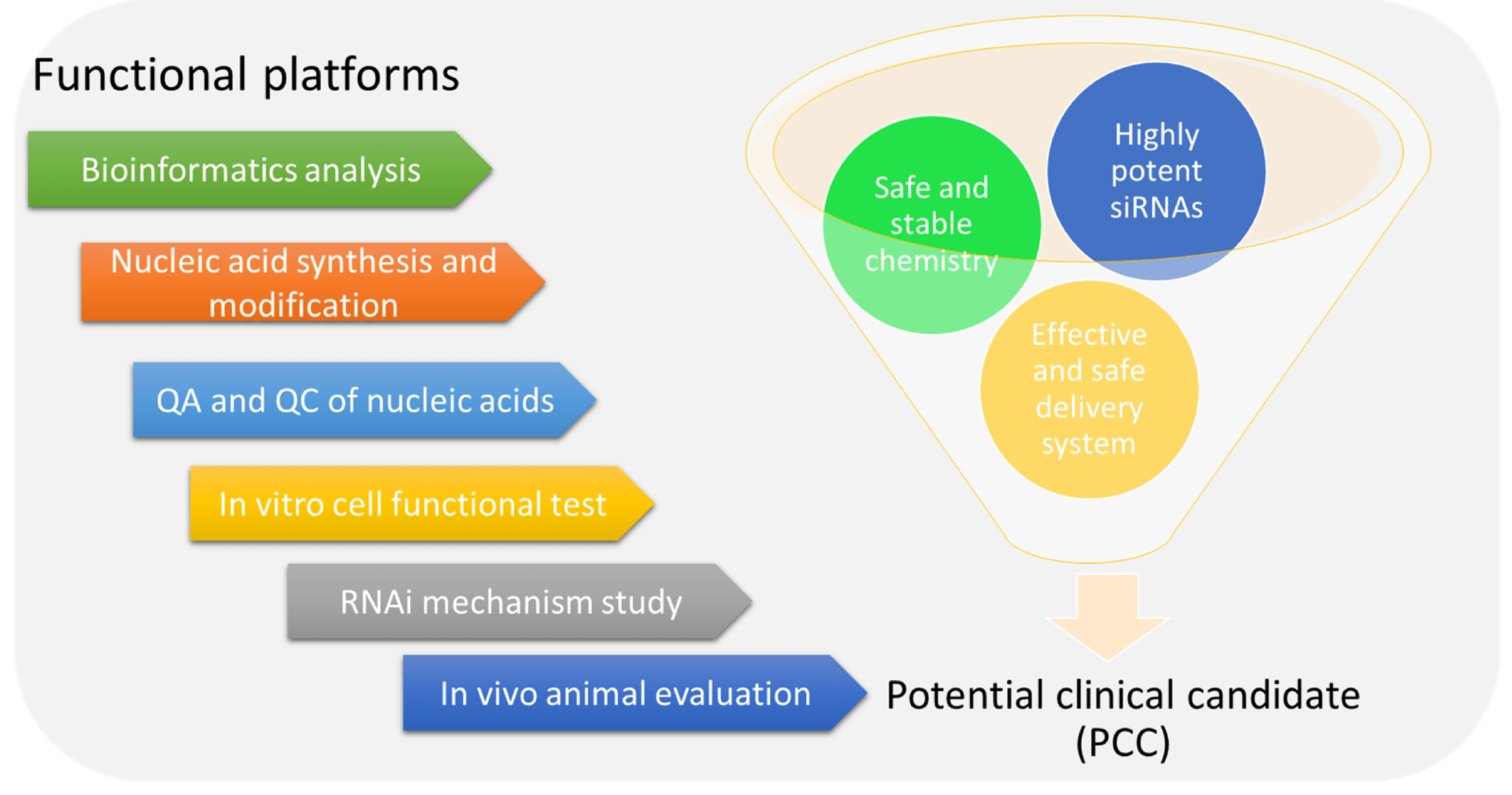 Functional platforms

Bioinformatics analysis

Nucleic acid synthesis and modification

QA and QC of nucleic acids

In vitro cell functional test

RNAi mechanism study

In vivo animal evaluation

Safe and stable chemistry

Highly potent siRNAs

Effective and safe delivery system

Potential clinical candidate (PCC)